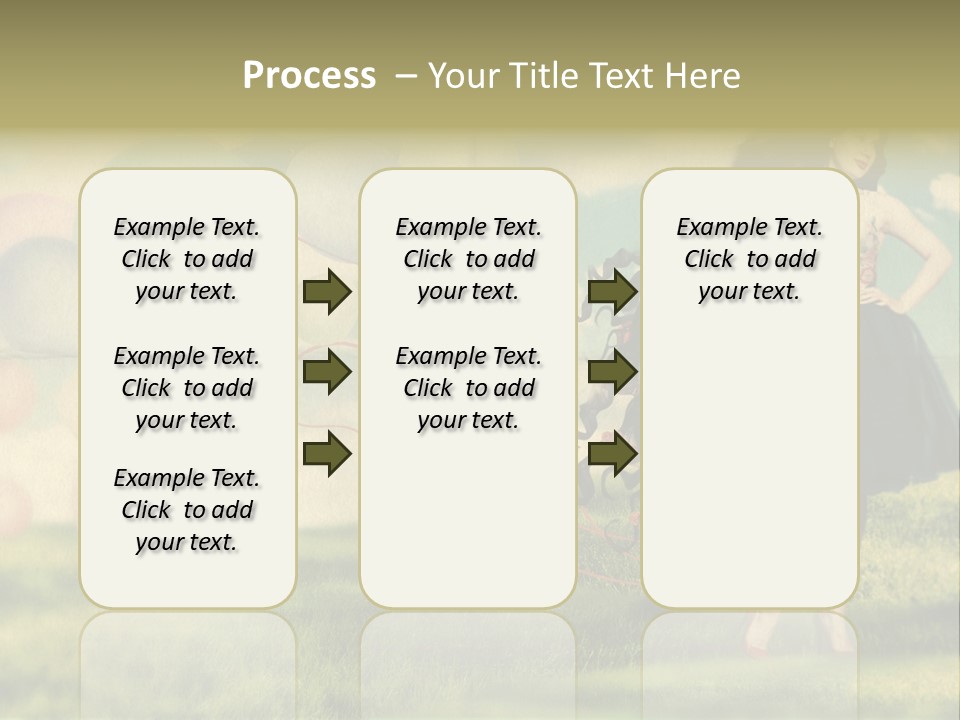 Process – Your Title Text Here

Example Text. Click to add your text.

Example Text. Click to add your text.

Example Text. Click to add your text.

Example Text. Click to add your text.

Example Text. Click to add your text.

Example Text. Click to add your text.